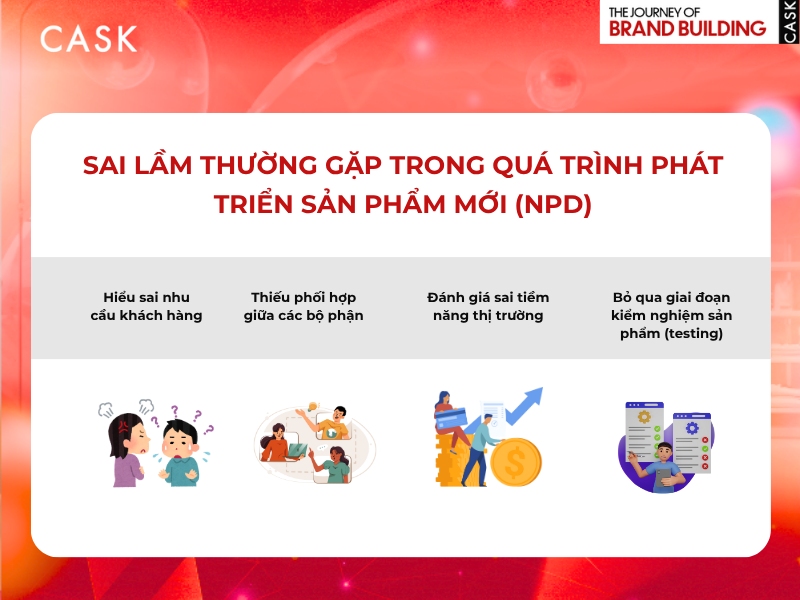 CASK

THE JOURNEY OF
BRAND BUILDING
CASK

SAI LẦM THƯỜNG GẶP TRONG QUÁ TRÌNH PHÁT TRIỂN SẢN PHẨM MỚI (NPD)

Hiểu sai nhu cầu khách hàng

Thiếu phối hợp giữa các bộ phận

Đánh giá sai tiềm năng thị trường

Bỏ qua giai đoạn kiểm nghiệm sản phẩm (testing)